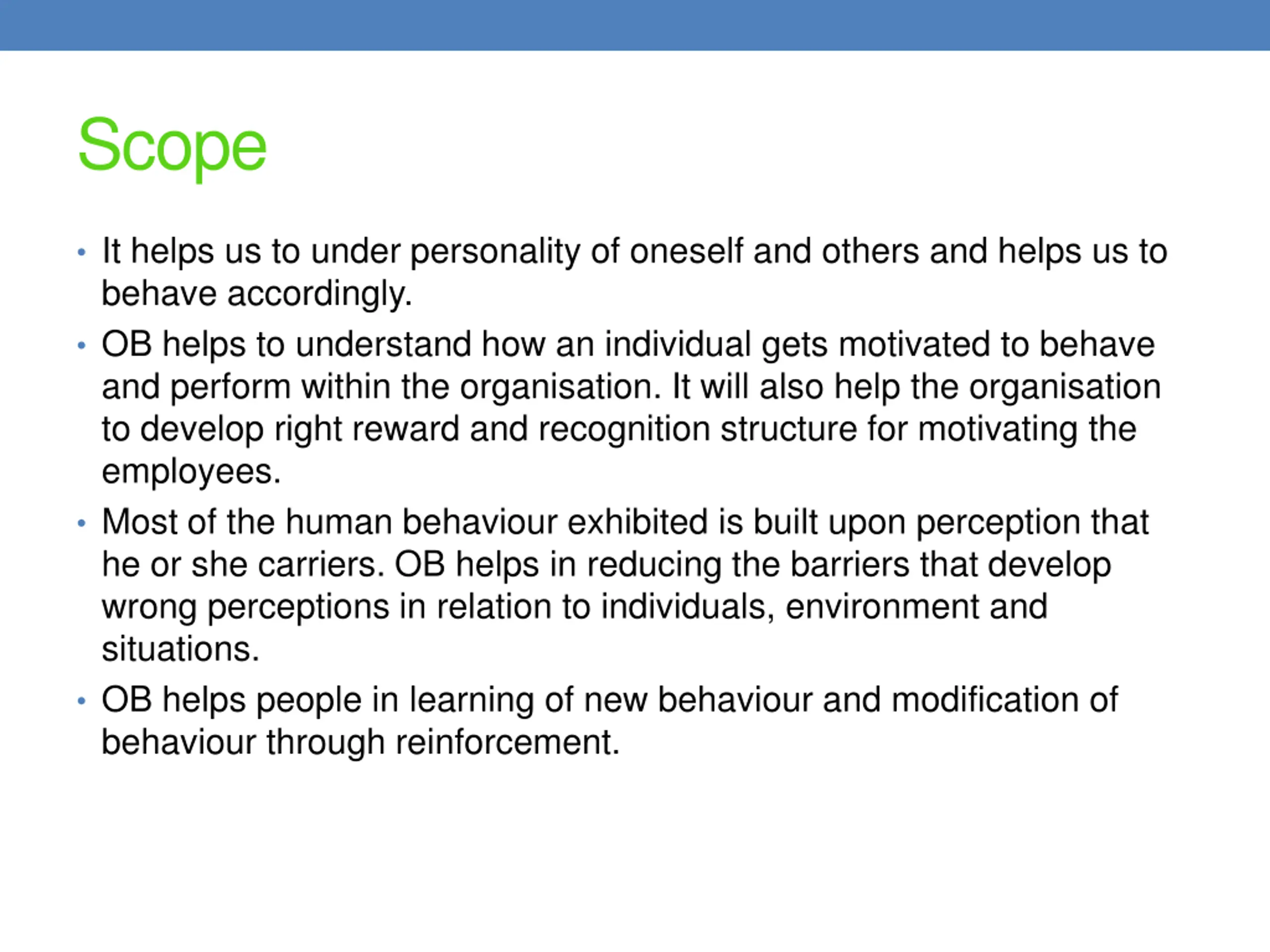 Scope

• It helps us to under personality of oneself and others and helps us to behave accordingly.
• OB helps to understand how an individual gets motivated to behave and perform within the organisation. It will also help the organisation to develop right reward and recognition structure for motivating the employees.
• Most of the human behaviour exhibited is built upon perception that he or she carriers. OB helps in reducing the barriers that develop wrong perceptions in relation to individuals, environment and situations.
• OB helps people in learning of new behaviour and modification of behaviour through reinforcement.